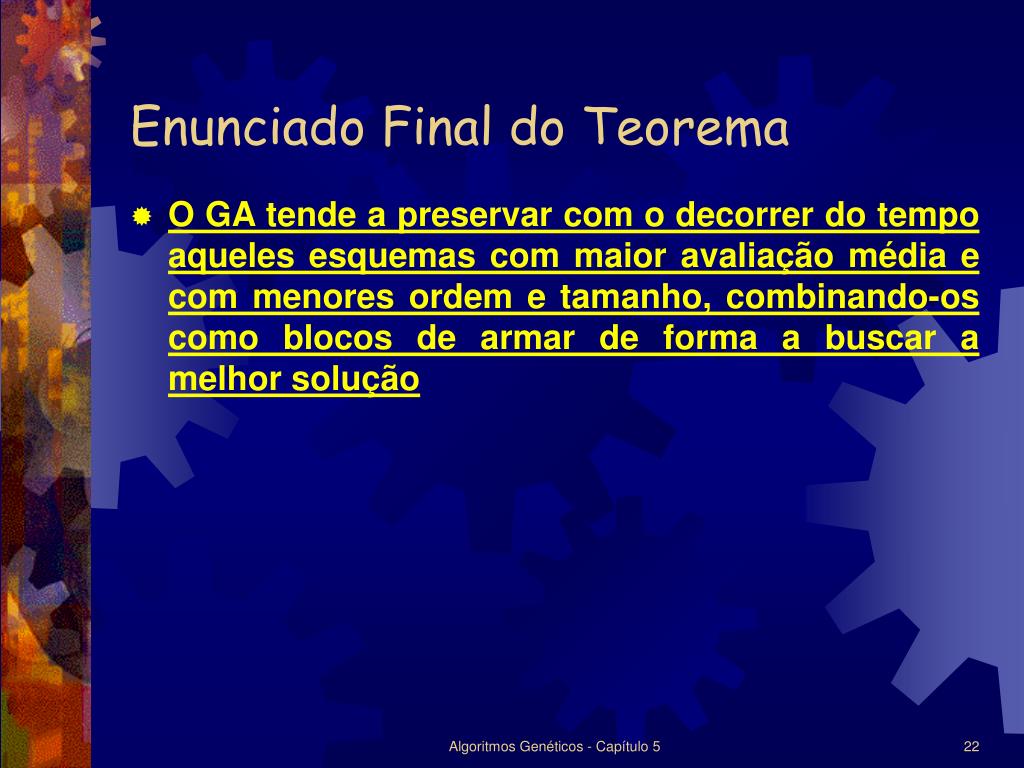 Enunciado Final do Teorema

O GA tende a preservar com o decorrer do tempo aqueles esquemas com maior avaliação média e com menores ordem e tamanho, combinando-os como blocos de armar de forma a buscar a melhor solução

Algoritmos Genéticos - Capítulo 5

22